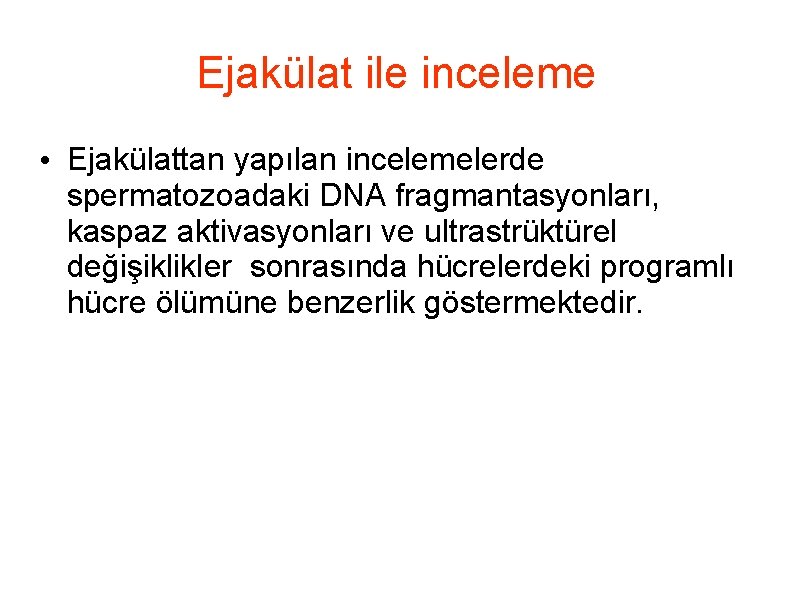 Ejakülat ile inceleme

• Ejakülattan yapılan incelemelerde spermatozoadaki DNA fragmantasyonları, kaspaz aktivasyonları ve ultrastrüktürel değişiklikler sonrasında hücrelerdeki programlı hücre ölümüne benzerlik göstermektedir.